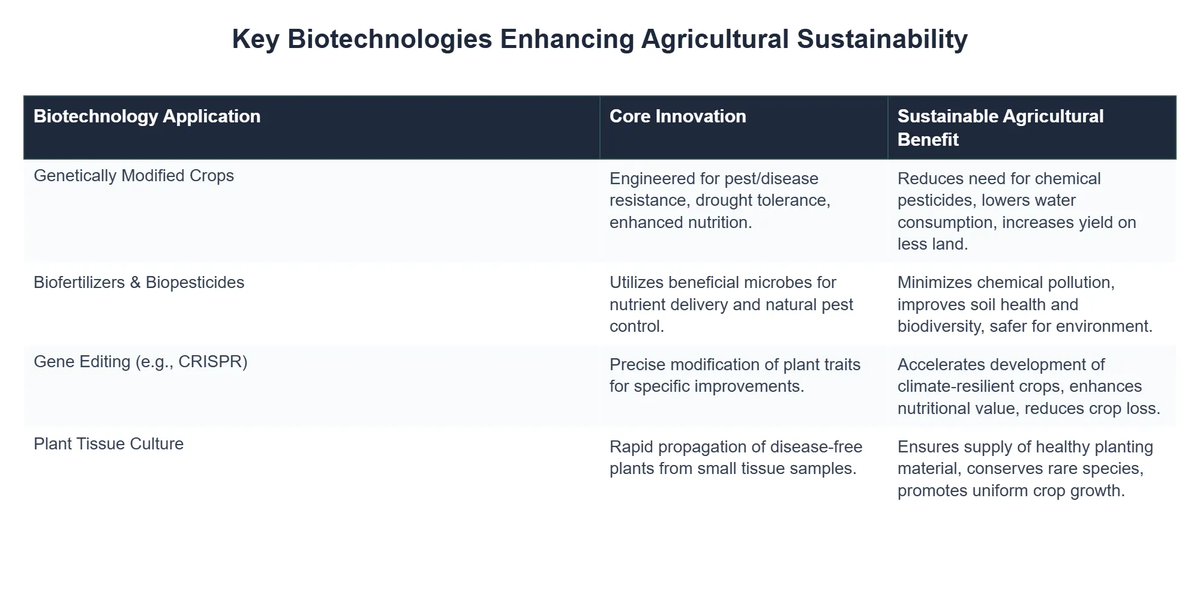 Key Biotechnologies Enhancing Agricultural Sustainability

| Biotechnology Application | Core Innovation | Sustainable Agricultural Benefit |
|---|---|---|
| Genetically Modified Crops | Engineered for pest/disease resistance, drought tolerance, enhanced nutrition. | Reduces need for chemical pesticides, lowers water consumption, increases yield on less land. |
| Biofertilizers & Biopesticides | Utilizes beneficial microbes for nutrient delivery and natural pest control. | Minimizes chemical pollution, improves soil health and biodiversity, safer for environment. |
| Gene Editing (e.g., CRISPR) | Precise modification of plant traits for specific improvements. | Accelerates development of climate-resilient crops, enhances nutritional value, reduces crop loss. |
| Plant Tissue Culture | Rapid propagation of disease-free plants from small tissue samples. | Ensures supply of healthy planting material, conserves rare species, promotes uniform crop growth. |